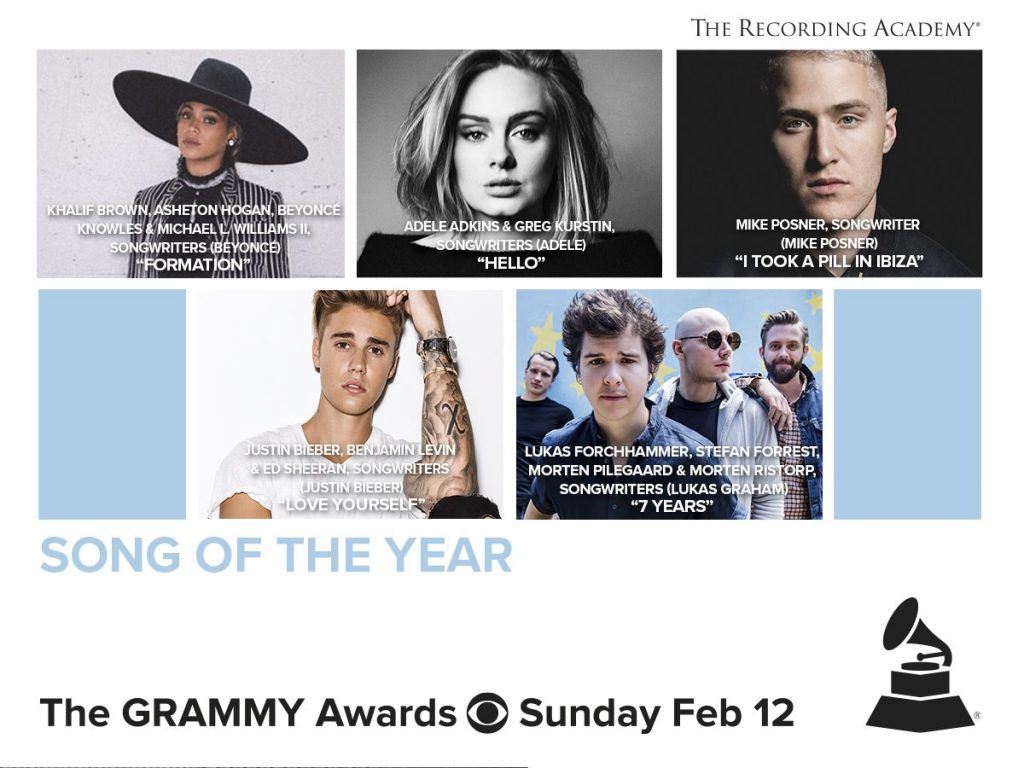 THE RECORDING ACADEMY®

KHALIF BROWN, ASHETON HOGAN, BEYONCÉ KNOWLES & MICHAEL L. WILLIAMS II, SONGWRITERS (BEYONCÉ)
"FORMATION"

ADELE ADKINS & GREG KURSTIN, SONGWRITERS (ADELE)
"HELLO"

MIKE POSNER, SONGWRITER (MIKE POSNER)
"I TOOK A PILL IN IBIZA"

JUSTIN BIEBER, BENJAMIN LEVIN & ED SHEERAN, SONGWRITERS (JUSTIN BIEBER)
"LOVE YOURSELF"

LUKAS FORCHHAMMER, STEFAN FORREST, MORTEN PILEGAARD & MORTEN RISTORP, SONGWRITERS (LUKAS GRAHAM)
"7 YEARS"

SONG OF THE YEAR

The GRAMMY Awards Sunday Feb 12